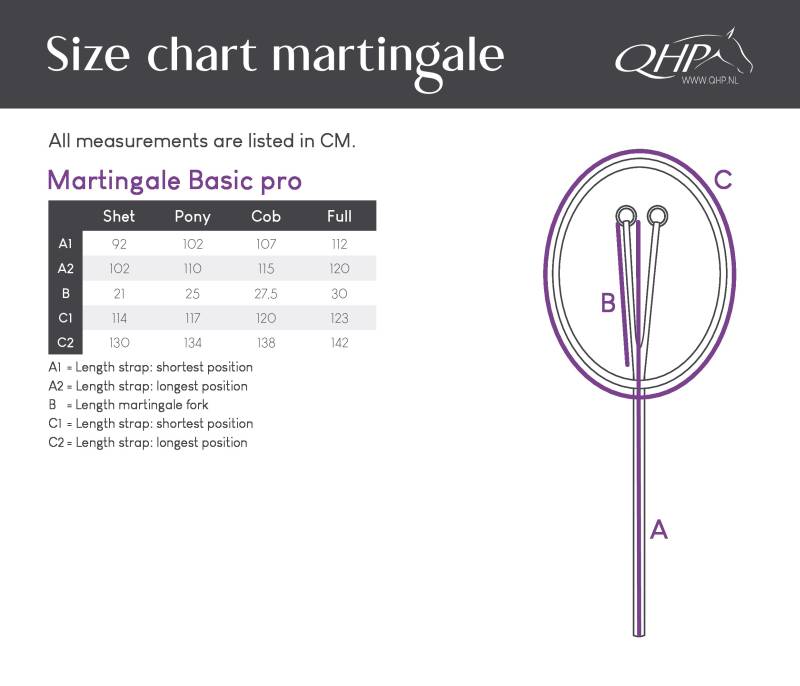 Size chart martingale

QHP
WWW.QHP.NL

All measurements are listed in CM.

Martingale Basic pro

| | Shet | Pony | Cob | Full |
|---|---|---|---|---|
| A1 | 92 | 102 | 107 | 112 |
| A2 | 102 | 110 | 115 | 120 |
| B | 21 | 25 | 27.5 | 30 |
| C1 | 114 | 117 | 120 | 123 |
| C2 | 130 | 134 | 138 | 142 |

A1 = Length strap: shortest position
A2 = Length strap: longest position
B = Length martingale fork
C1 = Length strap: shortest position
C2 = Length strap: longest position

C
B
A